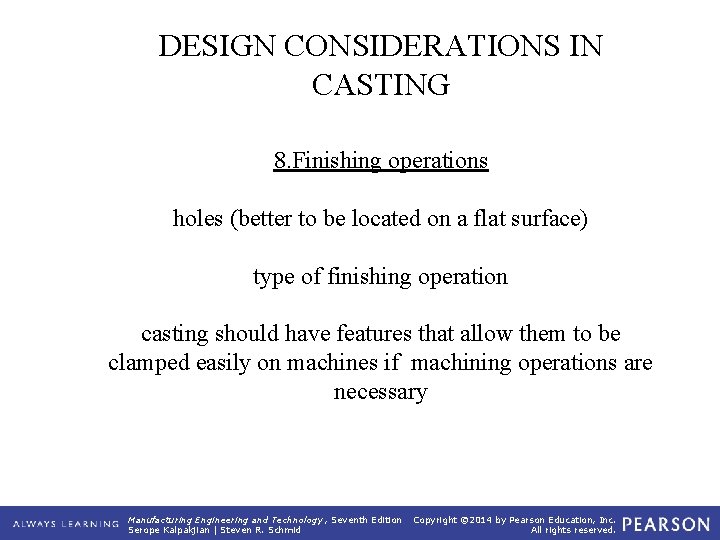 DESIGN CONSIDERATIONS IN CASTING

8.Finishing operations

holes (better to be located on a flat surface)

type of finishing operation

casting should have features that allow them to be clamped easily on machines if machining operations are necessary

ALWAYS LEARNING

Manufacturing Engineering and Technology, Seventh Edition
Serope Kalpakjian | Steven R. Schmid

Copyright ©2014 by Pearson Education, Inc.
All rights reserved.

PEARSON